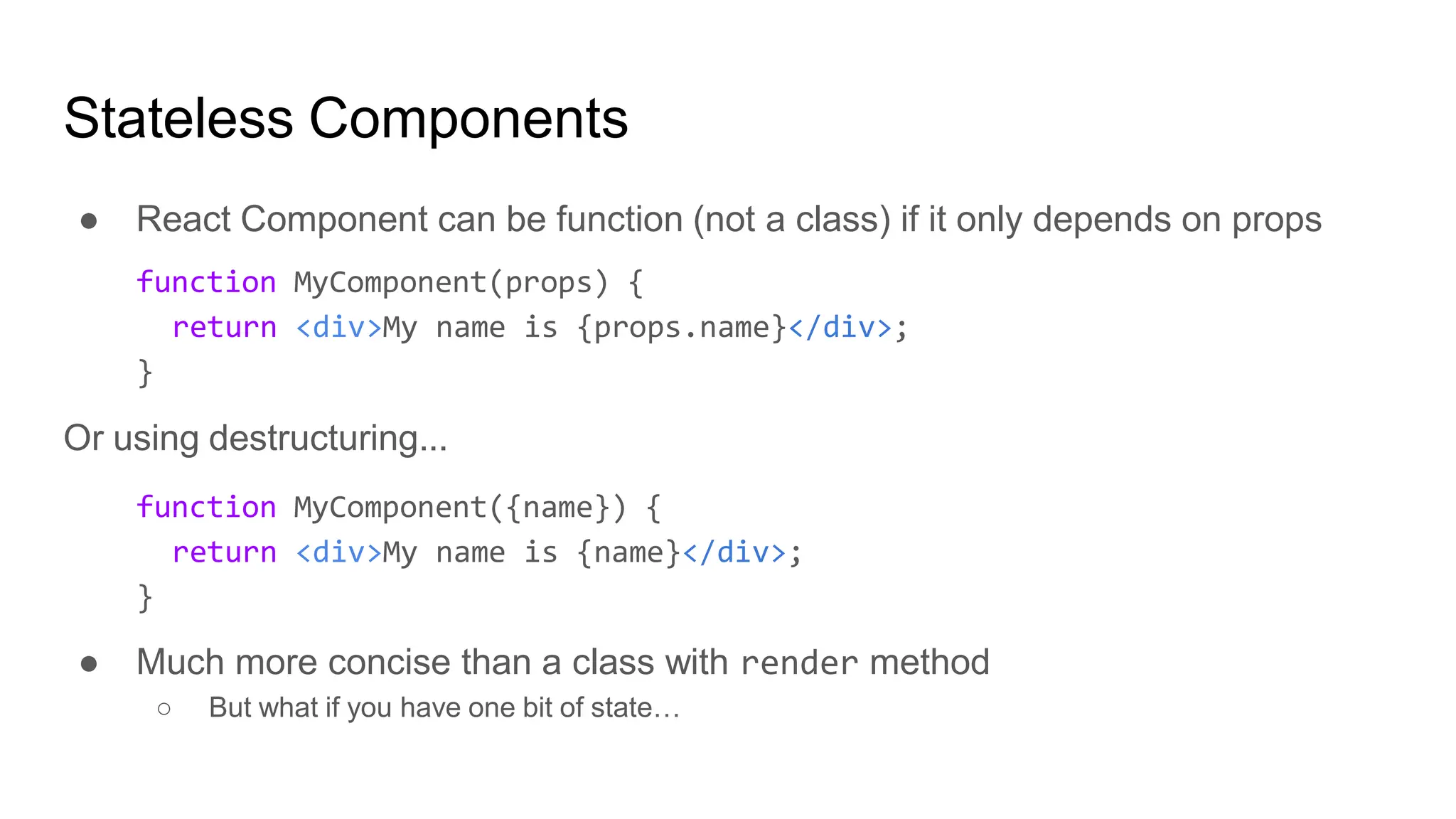 Stateless Components

● React Component can be function (not a class) if it only depends on props

function MyComponent(props) {
  return <div>My name is {props.name}</div>;
}

Or using destructuring...

function MyComponent({name}) {
  return <div>My name is {name}</div>;
}

● Much more concise than a class with render method
  ○ But what if you have one bit of state…